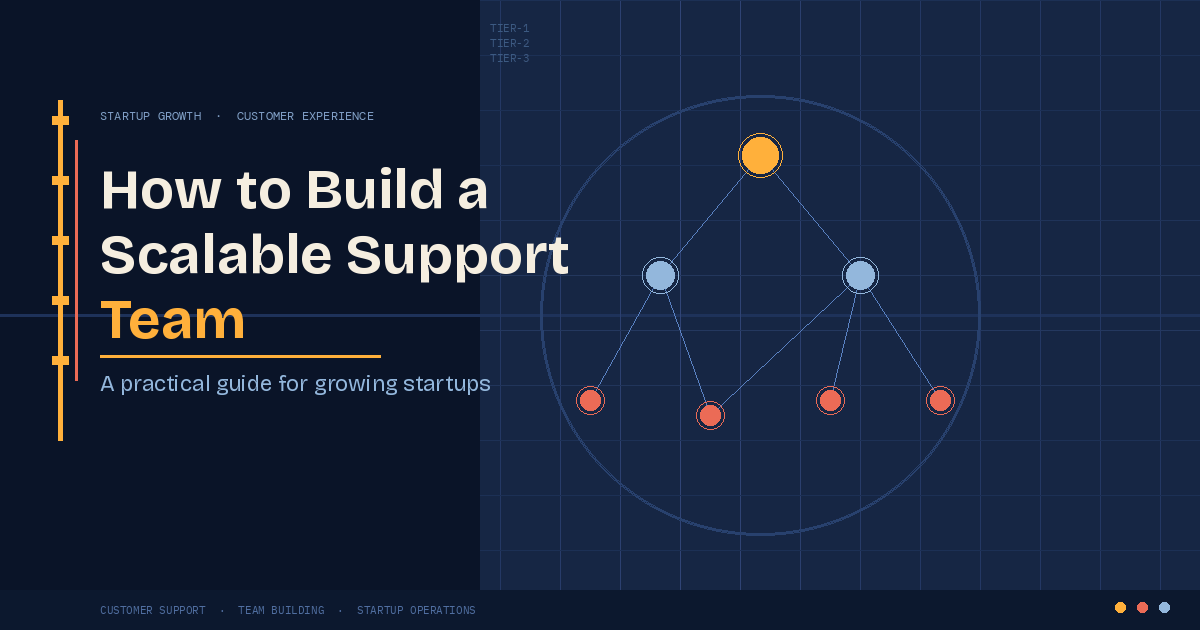 TIER-1
TIER-2
TIER-3

STARTUP GROWTH · CUSTOMER EXPERIENCE

How to Build a Scalable Support Team

A practical guide for growing startups

CUSTOMER SUPPORT · TEAM BUILDING · STARTUP OPERATIONS